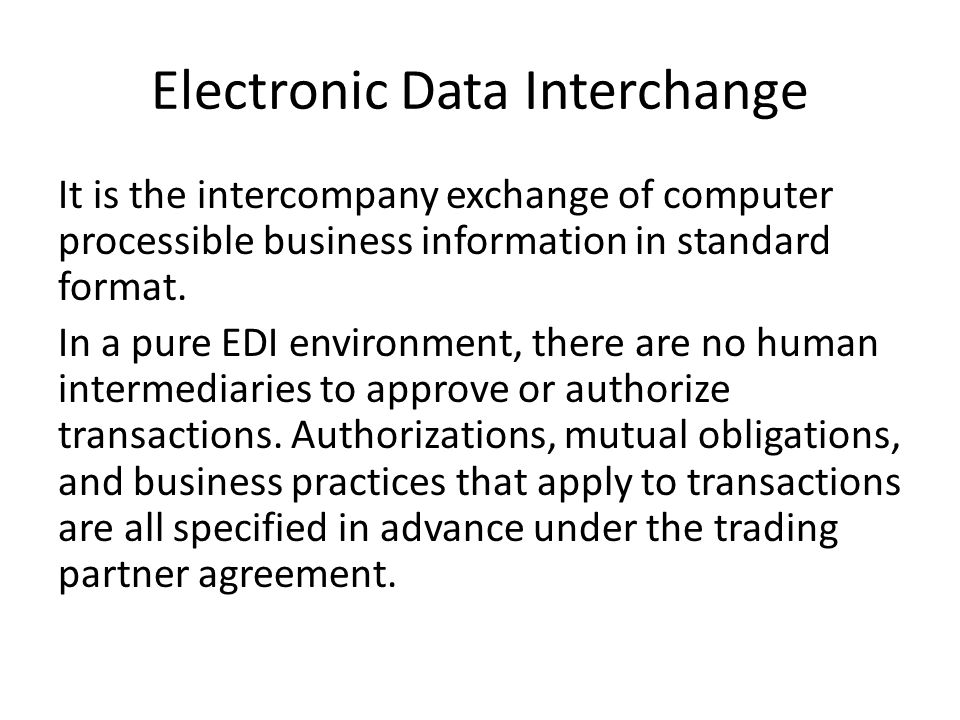 Electronic Data Interchange

It is the intercompany exchange of computer processible business information in standard format.

In a pure EDI environment, there are no human intermediaries to approve or authorize transactions. Authorizations, mutual obligations, and business practices that apply to transactions are all specified in advance under the trading partner agreement.